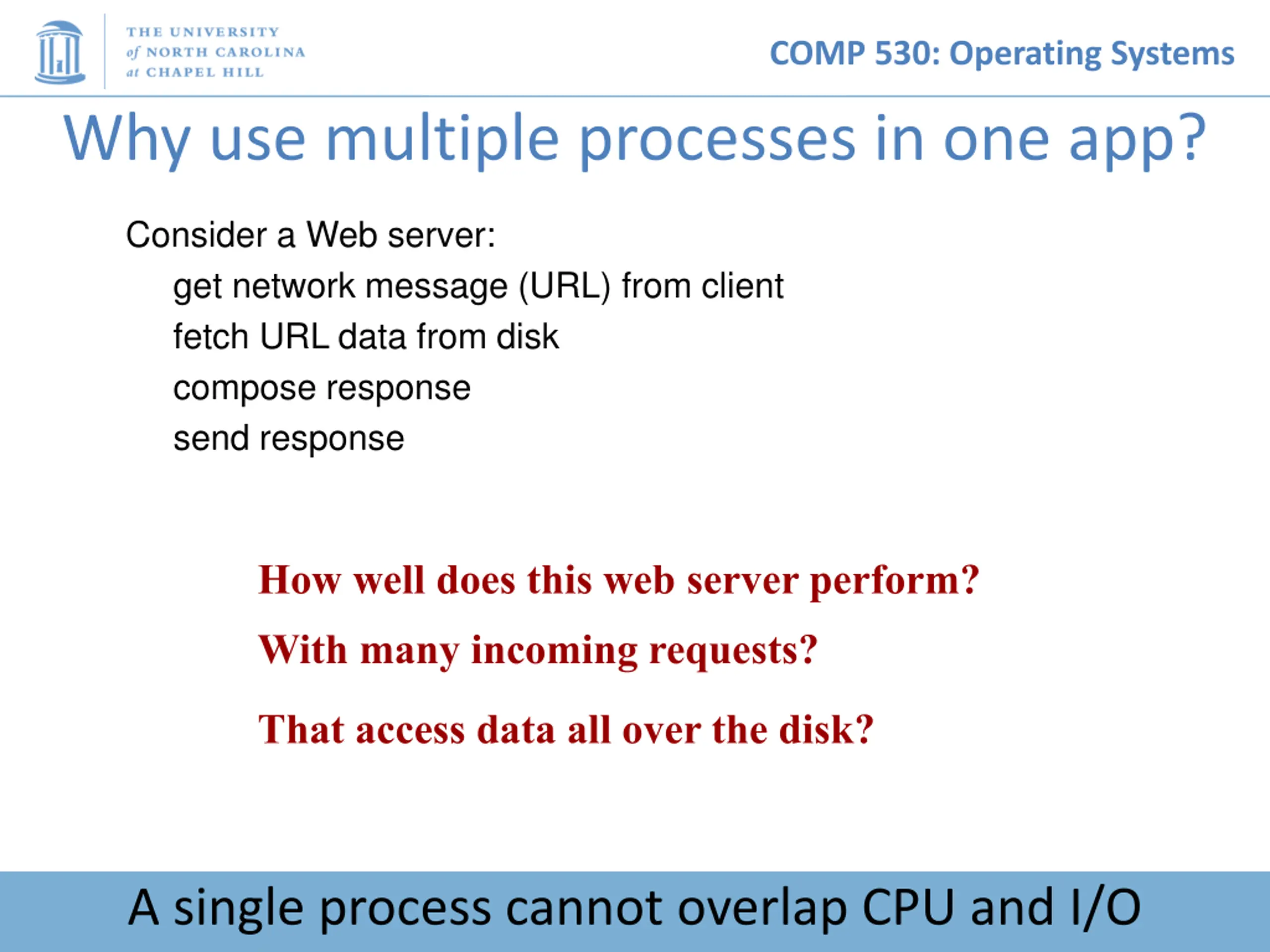 THE UNIVERSITY of NORTH CAROLINA at CHAPEL HILL

COMP 530: Operating Systems

Why use multiple processes in one app?

Consider a Web server:
get network message (URL) from client
fetch URL data from disk
compose response
send response

How well does this web server perform?

With many incoming requests?

That access data all over the disk?

A single process cannot overlap CPU and I/O